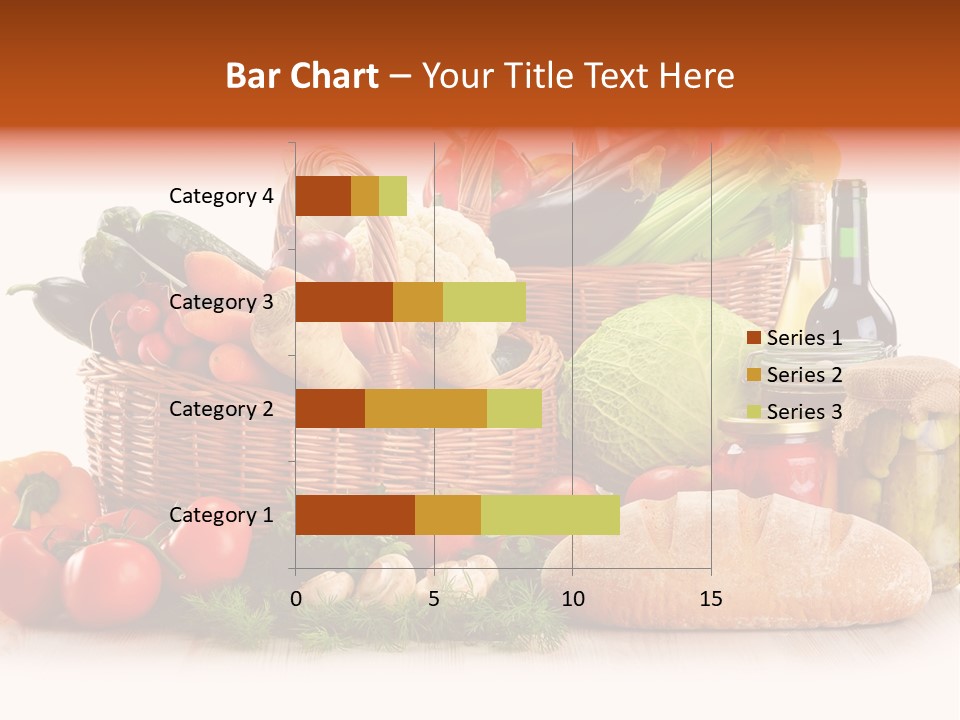 Bar Chart – Your Title Text Here

Category 4
Category 3
Category 2
Category 1

0
5
10
15

Series 1
Series 2
Series 3